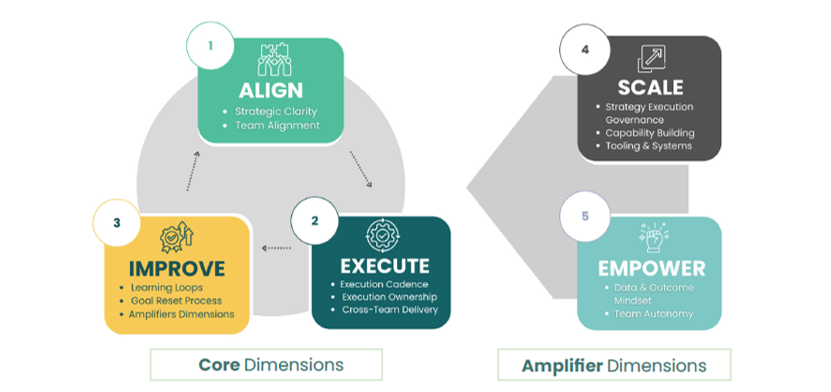 1

ALIGN

• Strategic Clarity
• Team Alignment

2

EXECUTE

• Execution Cadence
• Execution Ownership
• Cross-Team Delivery

3

IMPROVE

• Learning Loops
• Goal Reset Process
• Amplifiers Dimensions

Core Dimensions

4

SCALE

• Strategy Execution Governance
• Capability Building
• Tooling & Systems

5

EMPOWER

• Data & Outcome Mindset
• Team Autonomy

Amplifier Dimensions